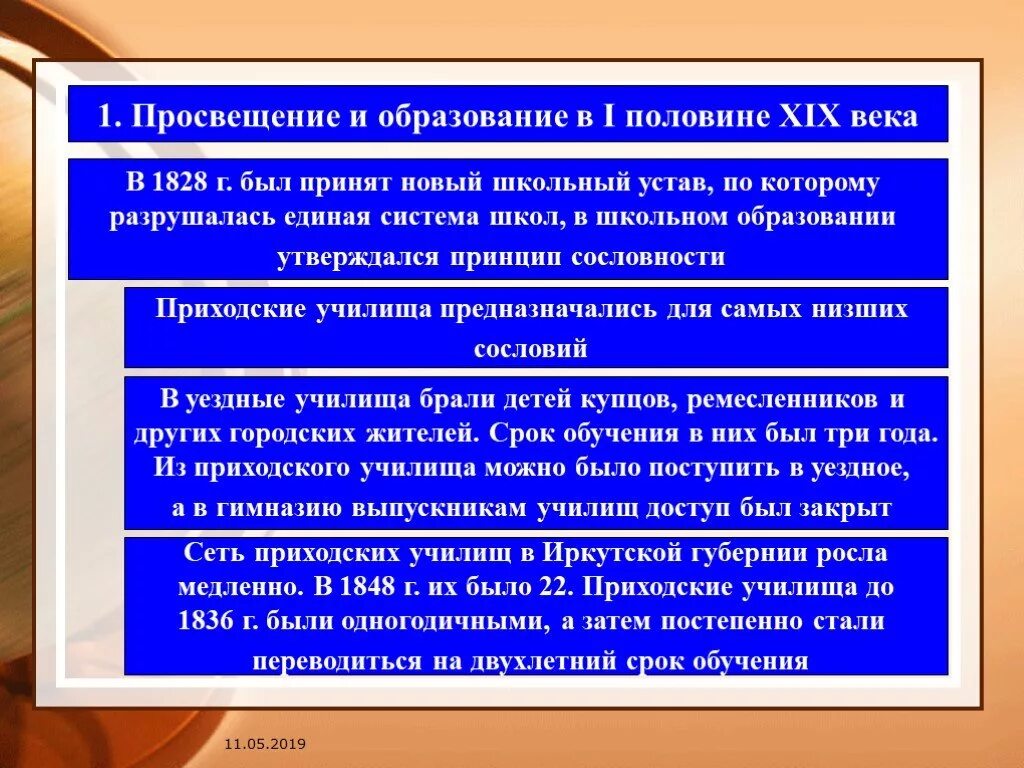 1. Просвещение и образование в I половине XIX века

В 1828 г. был принят новый школьный устав, по которому разрушалась единая система школ, в школьном образовании утверждался принцип сословности

Приходские училища предназначались для самых низших сословий

В уездные училища брали детей купцов, ремесленников и других городских жителей. Срок обучения в них был три года. Из приходского училища можно было поступить в уездное, а в гимназию выпускникам училищ доступ был закрыт

Сеть приходских училищ в Иркутской губернии росла медленно. В 1848 г. их было 22. Приходские училища до 1836 г. были одногодичными, а затем постепенно стали переводиться на двухлетний срок обучения

11.05.2019